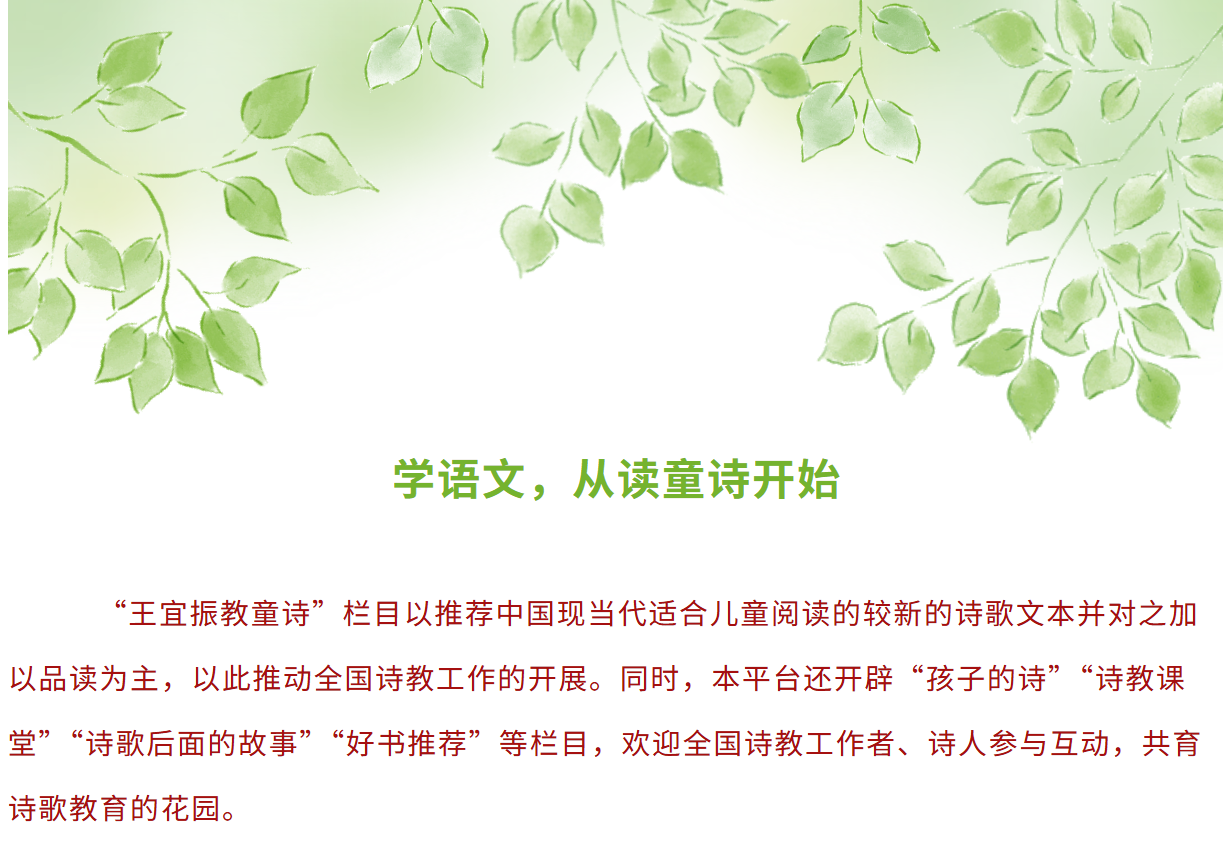 学语文，从读童诗开始

“王宜振教童诗”栏目以推荐中国现当代适合儿童阅读的较新的诗歌文本并对之加以品读为主，以此推动全国诗教工作的开展。同时，本平台还开辟“孩子的诗”“诗教课堂”“诗歌后面的故事”“好书推荐”等栏目，欢迎全国诗教工作者、诗人参与互动，共育诗歌教育的花园。